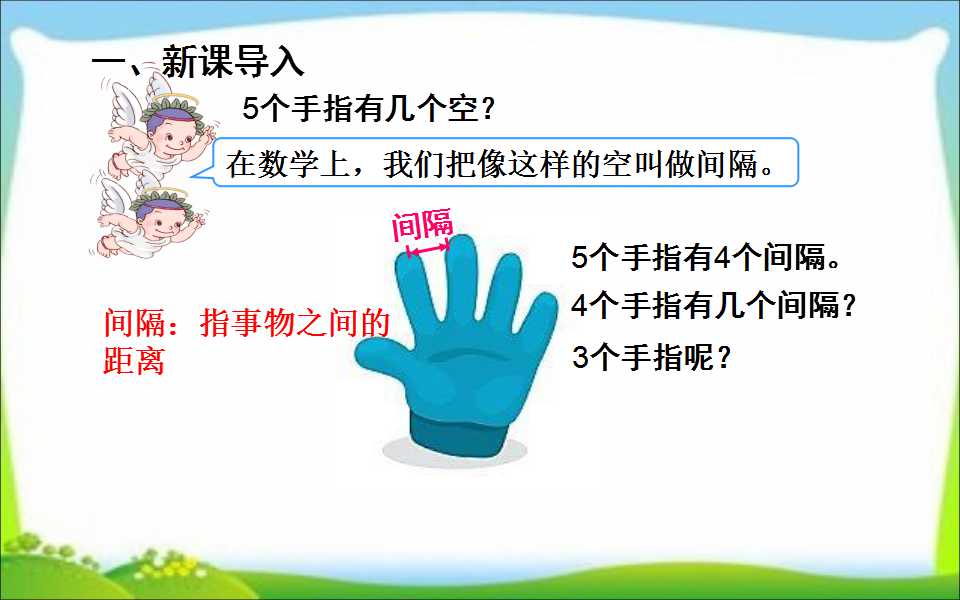 一、新课导入

5个手指有几个空？

在数学上，我们把像这样的空叫做间隔。

间隔

间隔：指事物之间的距离

5个手指有4个间隔。

4个手指有几个间隔？

3个手指呢？